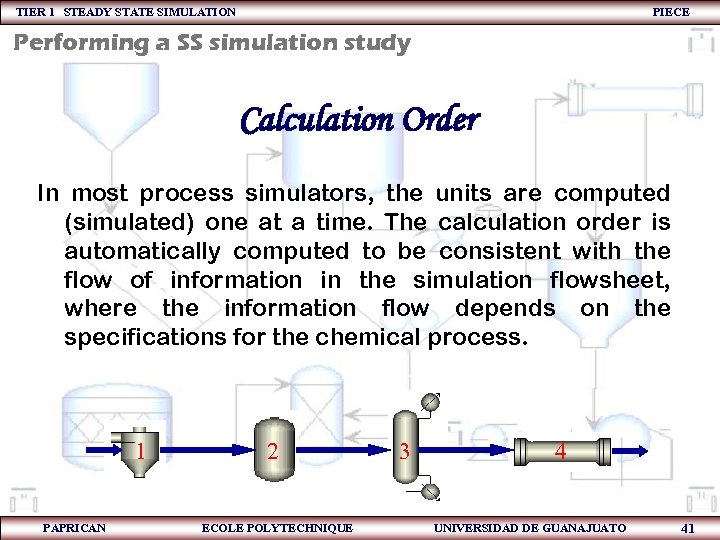 TIER 1 STEADY STATE SIMULATION PIECE

Performing a SS simulation study

Calculation Order

In most process simulators, the units are computed (simulated) one at a time. The calculation order is automatically computed to be consistent with the flow of information in the simulation flowsheet, where the information flow depends on the specifications for the chemical process.

1 2 3 4

PAPRICAN ECOLE POLYTECHNIQUE UNIVERSIDAD DE GUANAJUATO 41